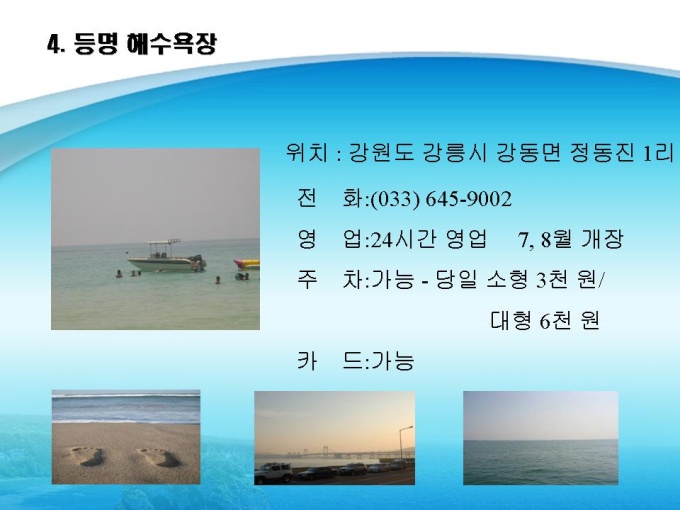 4. 등명 해수욕장

위치 : 강원도 강릉시 강동면 정동진 1리

전 화:(033) 645-9002

영 업:24시간 영업 7, 8월 개장

주 차:가능 - 당일 소형 3천 원/ 대형 6천 원

카 드:가능